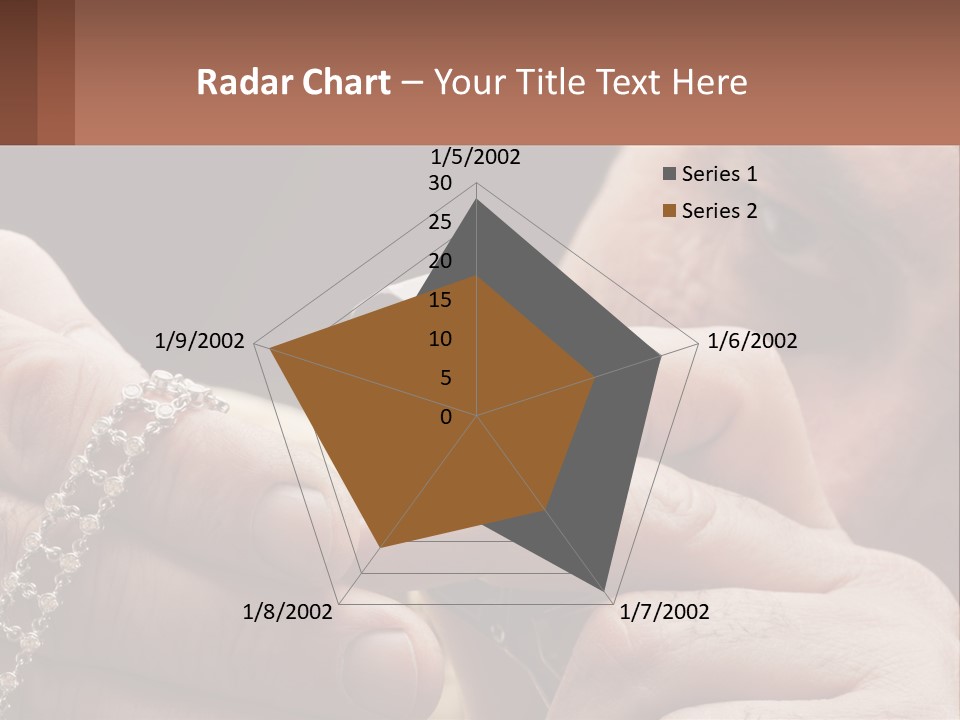 Radar Chart – Your Title Text Here

1/5/2002
30
25
20
15
10
5
0
1/6/2002
1/7/2002
1/8/2002
1/9/2002

Series 1
Series 2